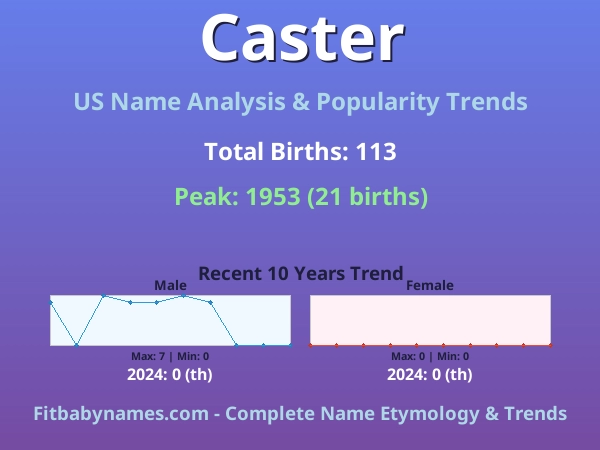 Caster

US Name Analysis & Popularity Trends

Total Births: 113

Peak: 1953 (21 births)

Recent 10 Years Trend

Male

Max: 7 | Min: 0

2024: 0 (th)

Female

Max: 0 | Min: 0

2024: 0 (th)

Fitbabynames.com - Complete Name Etymology & Trends